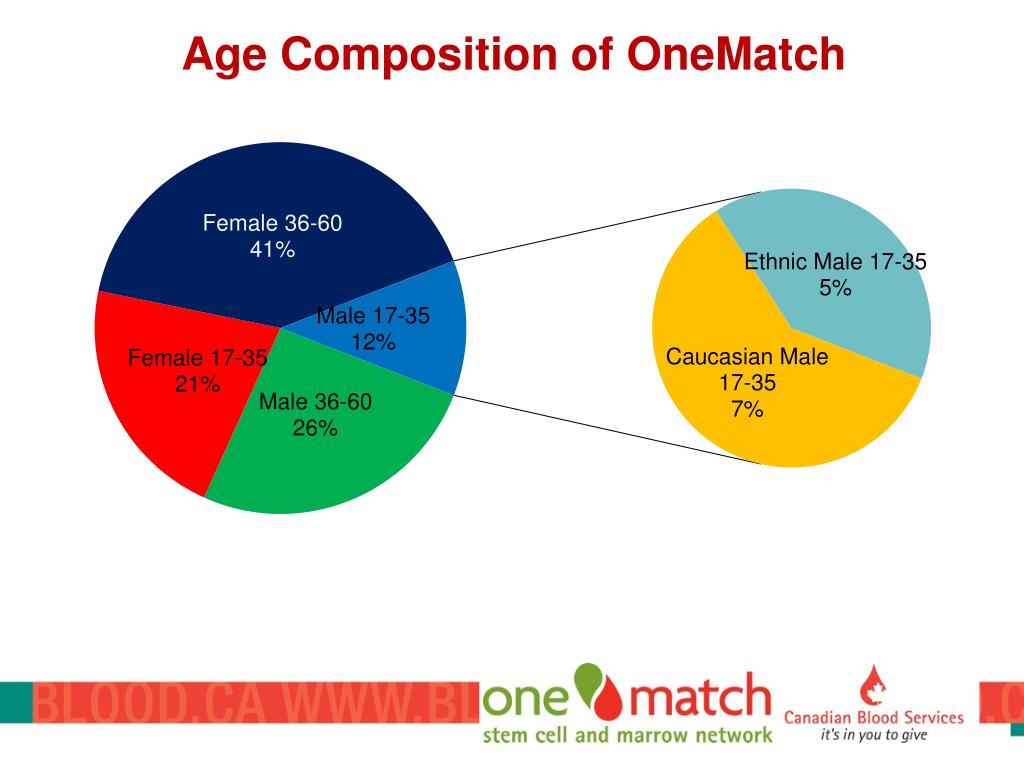 Age Composition of OneMatch

Female 36-60
41%

Male 17-35
12%

Female 17-35
21%

Male 36-60
26%

Ethnic Male 17-35
5%

Caucasian Male
17-35
7%

BLOOD.CA WWW.BL

one match
stem cell and marrow network

Canadian Blood Services
it's in you to give

.C